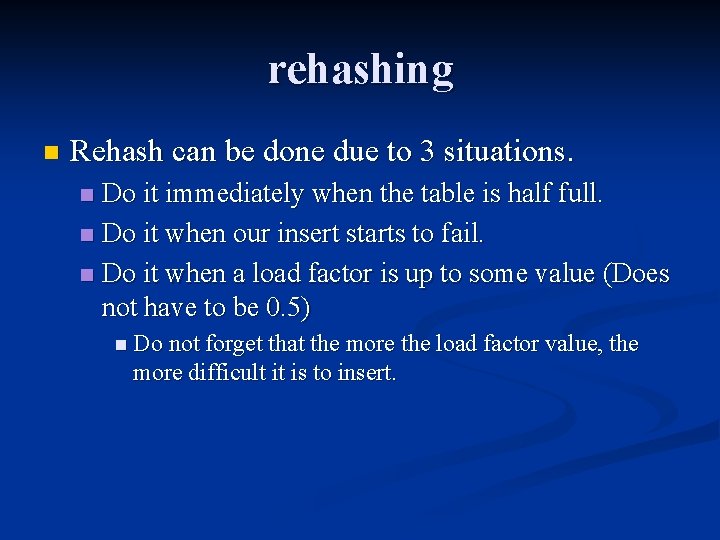 rehashing

Rehash can be done due to 3 situations.

Do it immediately when the table is half full.

Do it when our insert starts to fail.

Do it when a load factor is up to some value (Does not have to be 0.5)

Do not forget that the more the load factor value, the more difficult it is to insert.